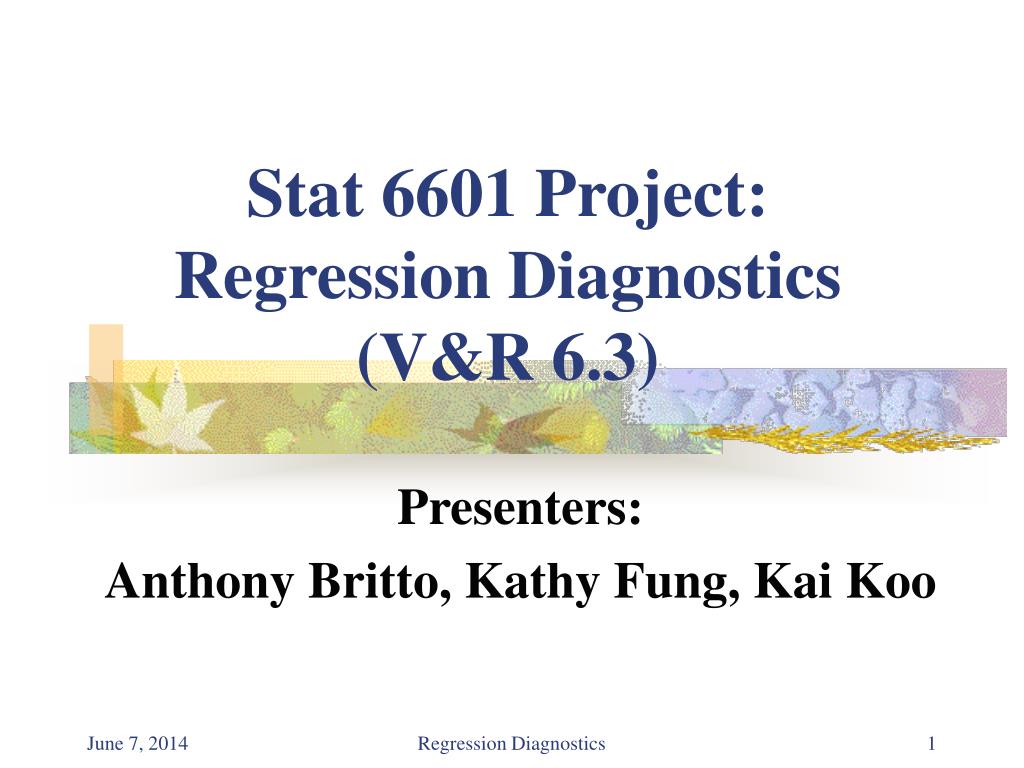 Stat 6601 Project: Regression Diagnostics (V&R 6.3)

Presenters:
Anthony Britto, Kathy Fung, Kai Koo

June 7, 2014 Regression Diagnostics 1